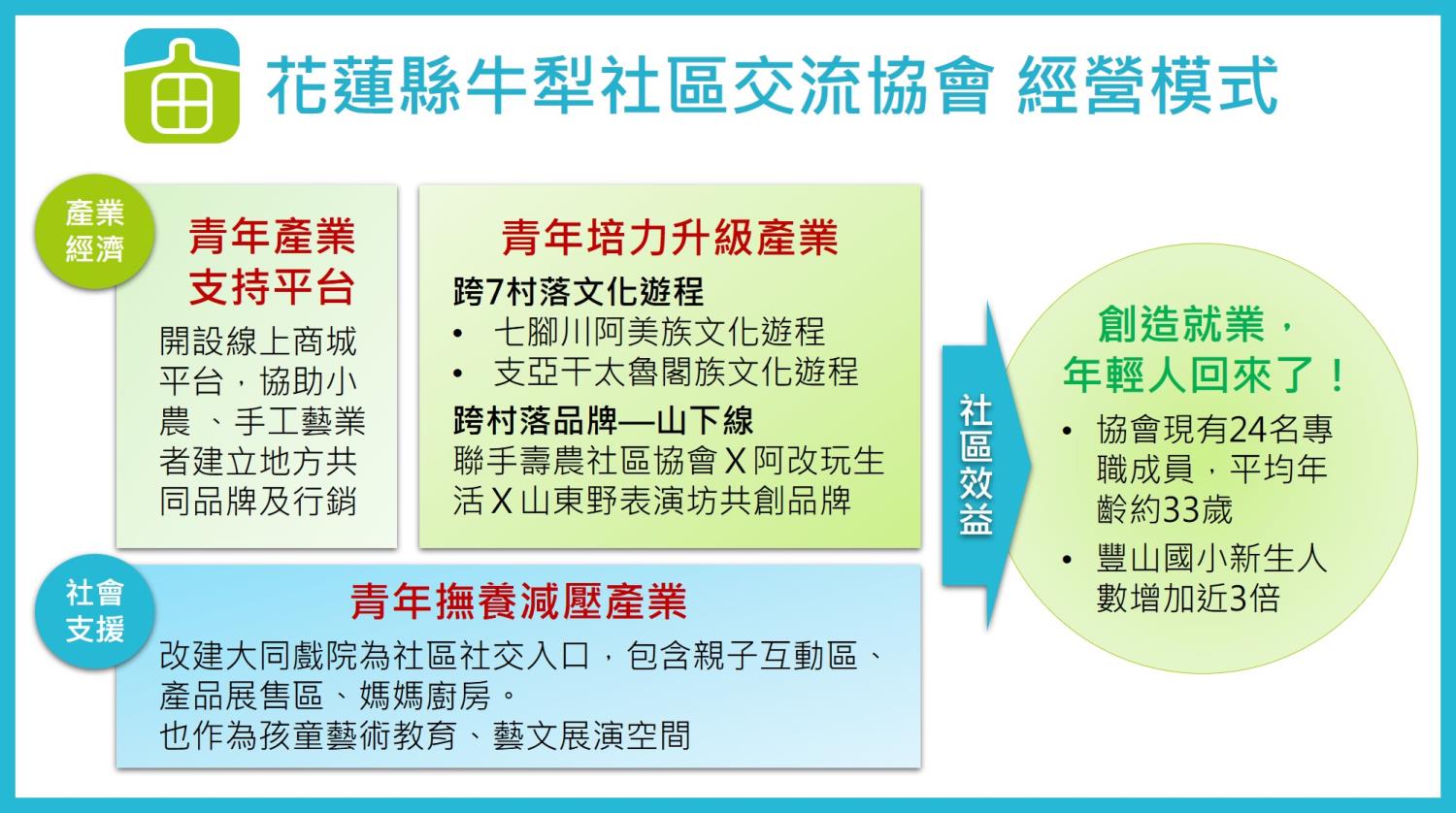 花蓮縣牛犁社區交流協會 經營模式

產業經濟

青年產業支持平台

開設線上商城平台，協助小農 、手工藝業者建立地方共同品牌及行銷

青年培力升級產業

跨7村落文化遊程
• 七腳川阿美族文化遊程
• 支亞干太魯閣族文化遊程

跨村落品牌—山下線
聯手壽農社區協會 X 阿改玩生活 X 山東野表演坊共創品牌

社會支援

青年撫養減壓產業

改建大同戲院為社區社交入口，包含親子互動區、產品展售區、媽媽廚房。
也作為孩童藝術教育、藝文展演空間

社區效益

創造就業，年輕人回來了！

• 協會現有24名專職成員，平均年齡約33歲
• 豐山國小新生人數增加近3倍